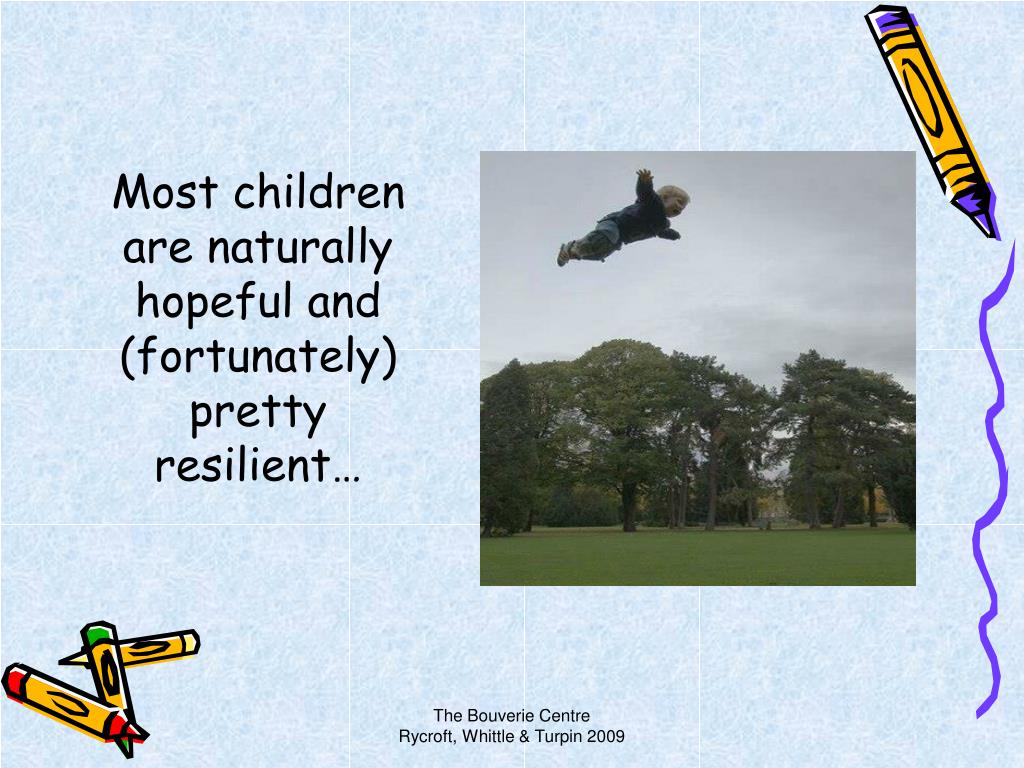 Most children are naturally hopeful and (fortunately) pretty resilient…

The Bouverie Centre
Rycroft, Whittle & Turpin 2009